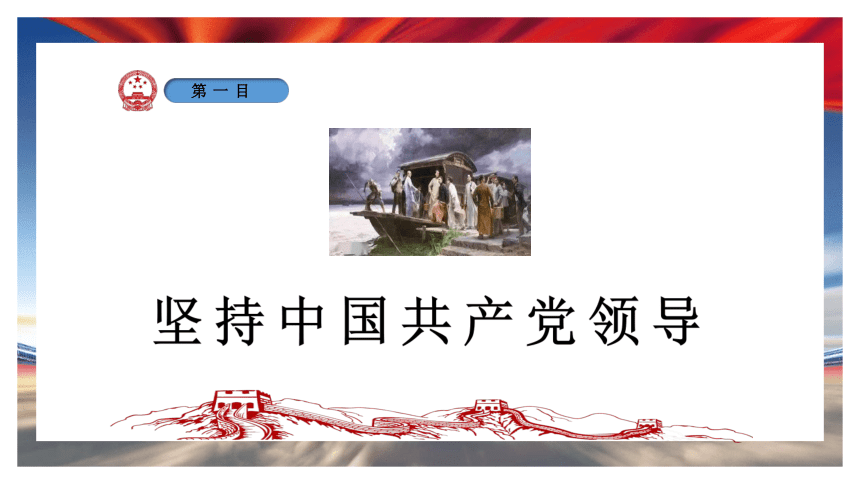 第一目

坚持中国共产党领导